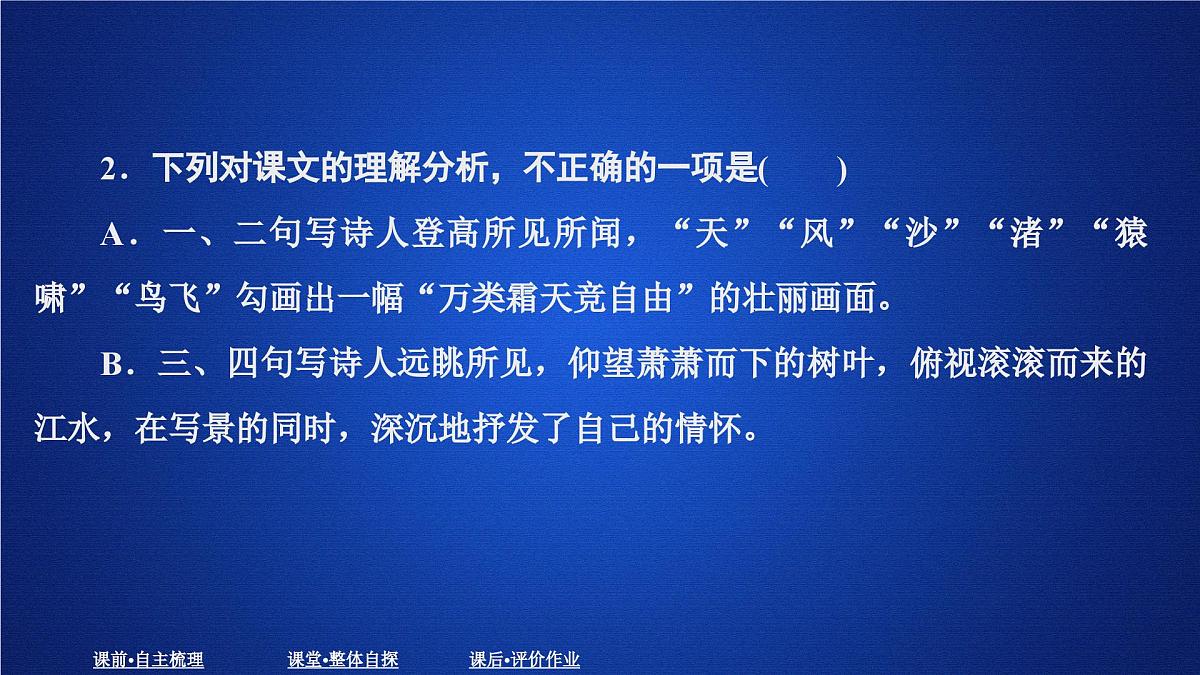 2．下列对课文的理解分析，不正确的一项是(　　)

A．一、二句写诗人登高所见所闻，“天”“风”“沙”“渚”“猿啸”“鸟飞”勾画出一幅“万类霜天竞自由”的壮丽画面。

B．三、四句写诗人远眺所见，仰望萧萧而下的树叶，俯视滚滚而来的江水，在写景的同时，深沉地抒发了自己的情怀。

课前•自主梳理　　课堂•整体自探　　课后•评价作业